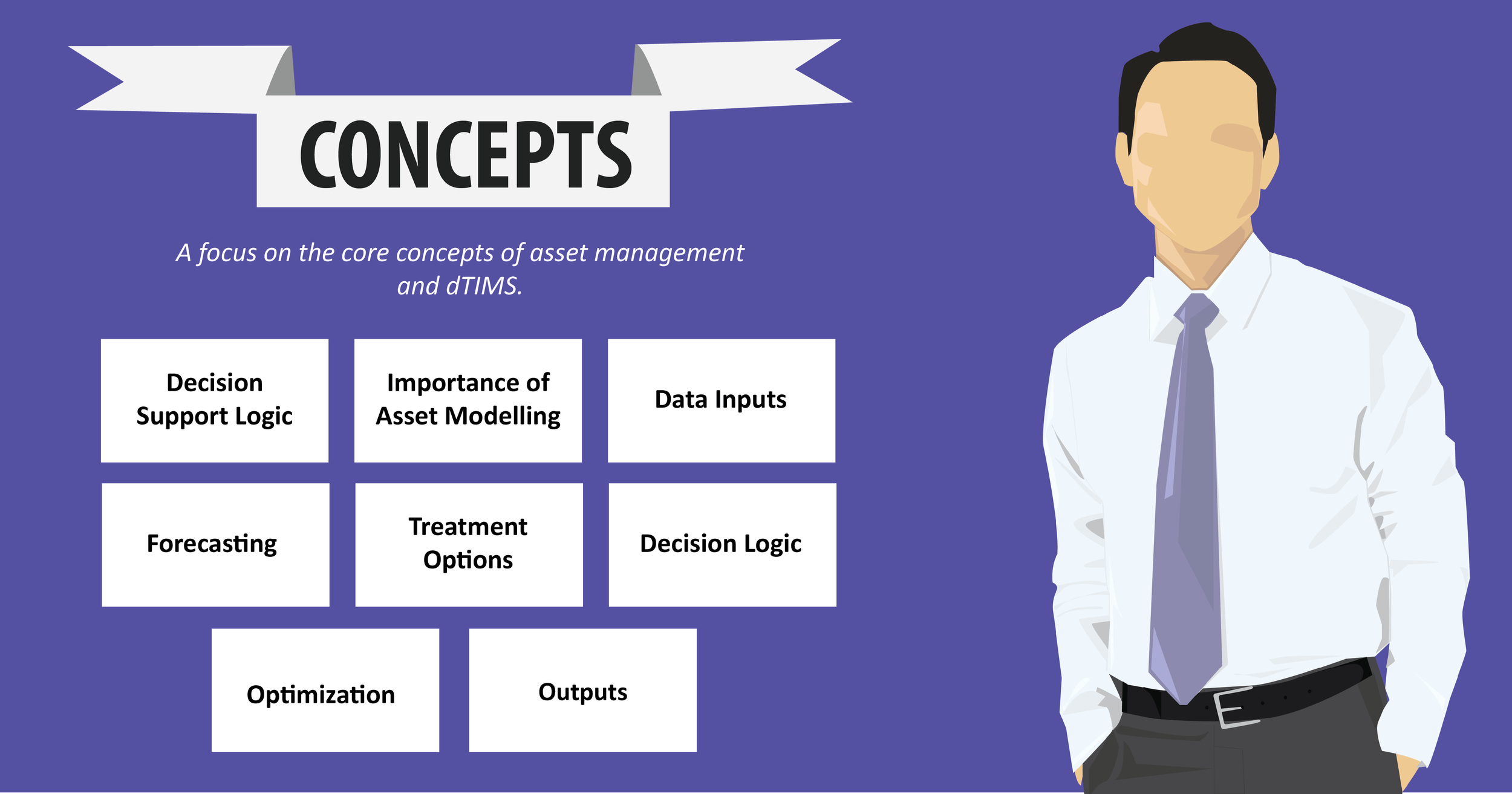 CONCEPTS

A focus on the core concepts of asset management and dTIMS.

Decision Support Logic

Importance of Asset Modelling

Data Inputs

Forecasting

Treatment Options

Decision Logic

Optimization

Outputs